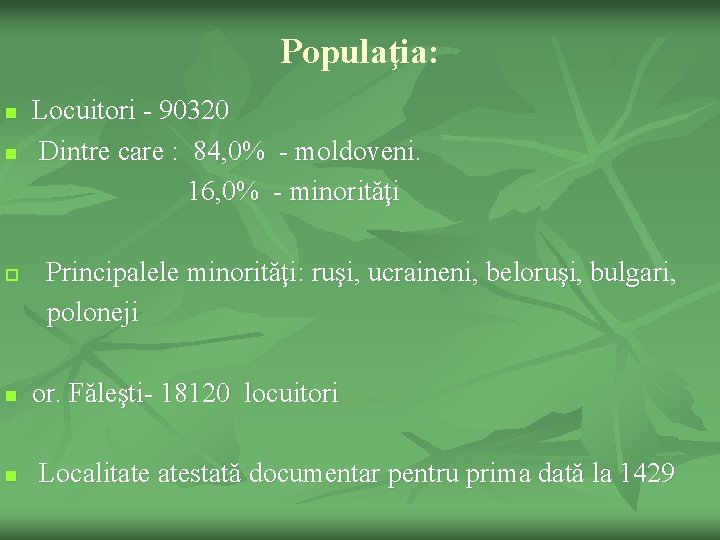 Populaţia:

Locuitori - 90320

Dintre care : 84,0% - moldoveni.
16,0% - minorităţi

Principalele minorităţi: ruşi, ucraineni, beloruşi, bulgari, poloneji

or. Făleşti- 18120 locuitori

Localitate atestată documentar pentru prima dată la 1429